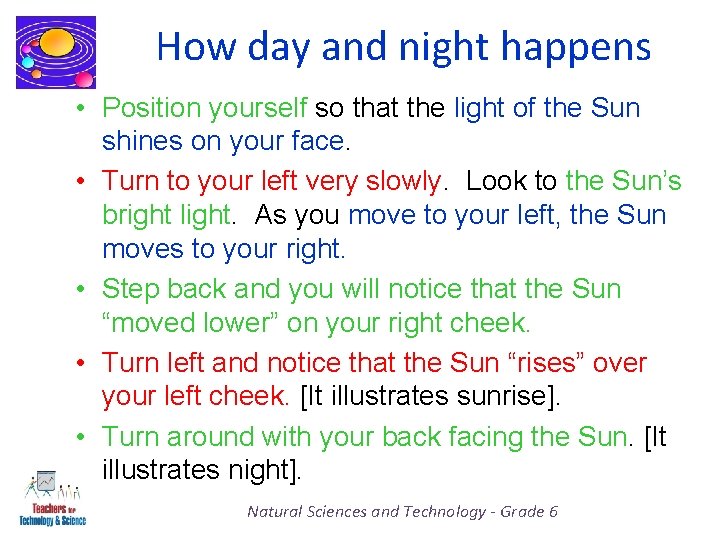 How day and night happens

• Position yourself so that the light of the Sun shines on your face.
• Turn to your left very slowly. Look to the Sun's bright light. As you move to your left, the Sun moves to your right.
• Step back and you will notice that the Sun "moved lower" on your right cheek.
• Turn left and notice that the Sun "rises" over your left cheek. [It illustrates sunrise].
• Turn around with your back facing the Sun. [It illustrates night].

Teachers for Technology & Science

Natural Sciences and Technology - Grade 6